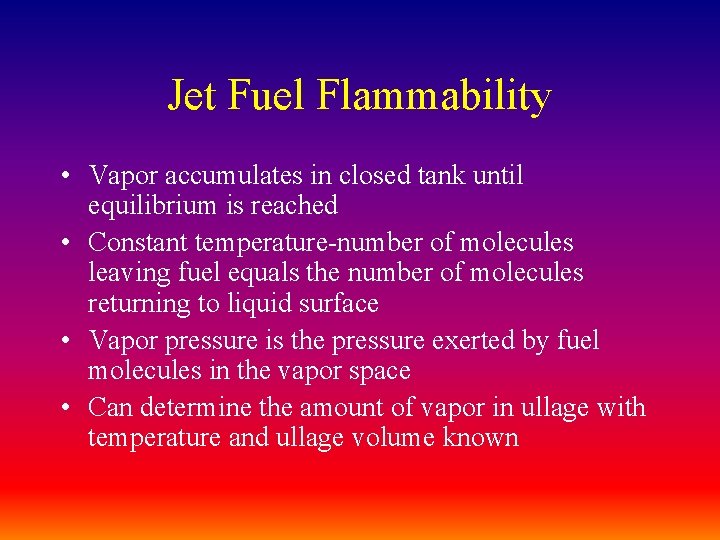 Jet Fuel Flammability

• Vapor accumulates in closed tank until equilibrium is reached
• Constant temperature-number of molecules leaving fuel equals the number of molecules returning to liquid surface
• Vapor pressure is the pressure exerted by fuel molecules in the vapor space
• Can determine the amount of vapor in ullage with temperature and ullage volume known